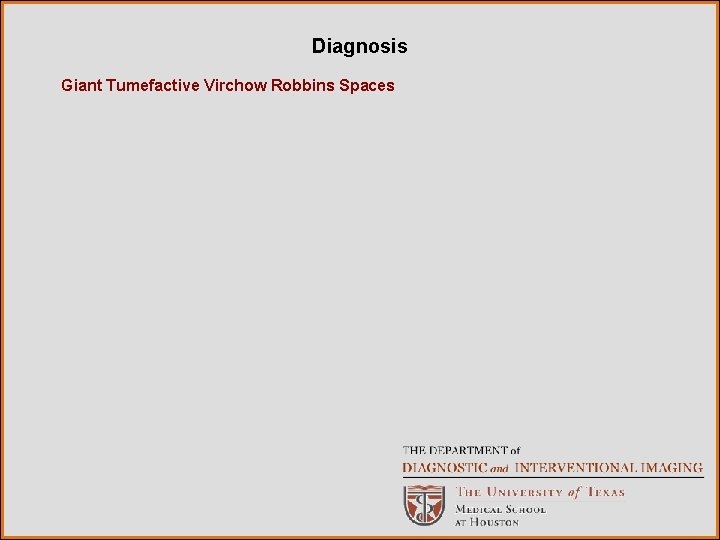 Diagnosis

Giant Tumefactive Virchow Robbins Spaces

THE DEPARTMENT of
DIAGNOSTIC and INTERVENTIONAL IMAGING

THE UNIVERSITY of TEXAS
MEDICAL SCHOOL
AT HOUSTON